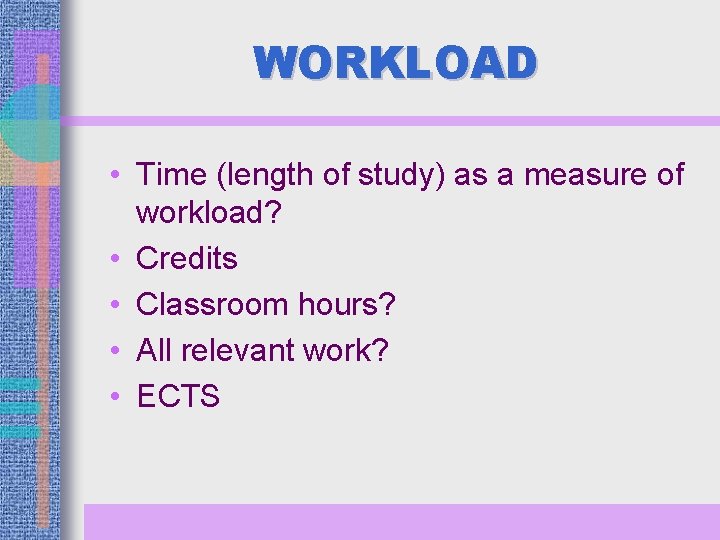 WORKLOAD

• Time (length of study) as a measure of workload?
• Credits
• Classroom hours?
• All relevant work?
• ECTS